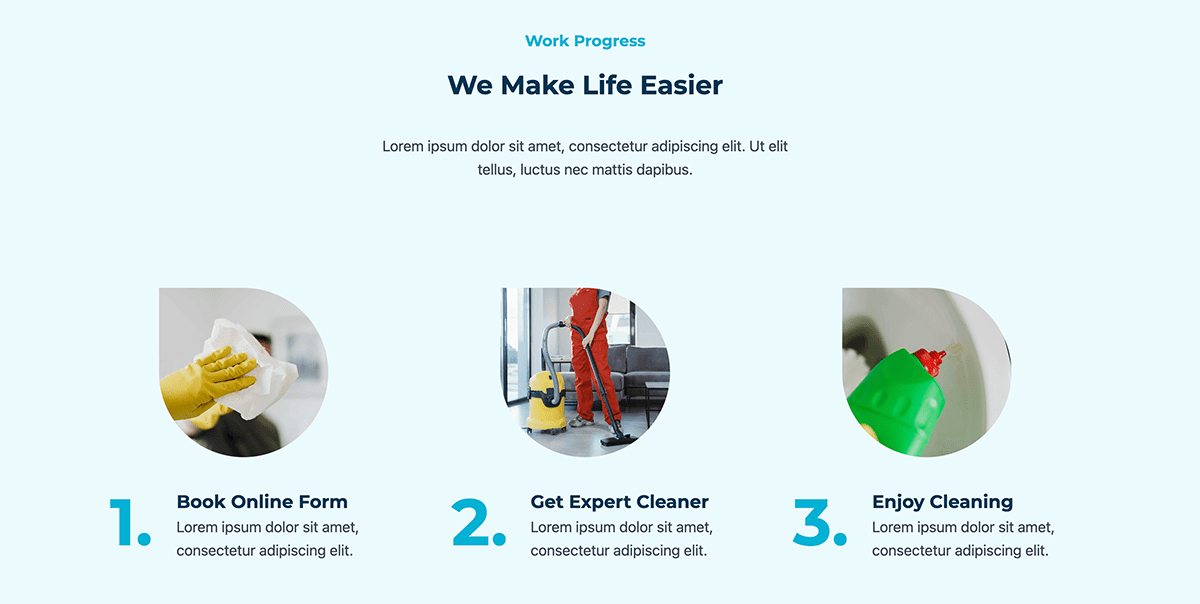 Work Progress

We Make Life Easier

Lorem ipsum dolor sit amet, consectetur adipiscing elit. Ut elit tellus, luctus nec mattis dapibus.

1. Book Online Form
Lorem ipsum dolor sit amet, consectetur adipiscing elit.

2. Get Expert Cleaner
Lorem ipsum dolor sit amet, consectetur adipiscing elit.

3. Enjoy Cleaning
Lorem ipsum dolor sit amet, consectetur adipiscing elit.